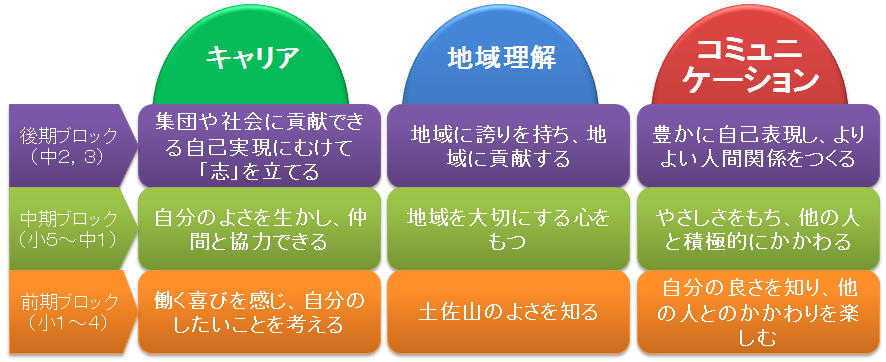 | | キャリア | 地域理解 | コミュニケーション |
|---|---|---|---|
| 後期ブロック（中2，3） | 集団や社会に貢献できる自己実現にむけて「志」を立てる | 地域に誇りを持ち、地域に貢献する | 豊かに自己表現し、よりよい人間関係をつくる |
| 中期ブロック（小5～中1） | 自分のよさを生かし、仲間と協力できる | 地域を大切にする心をもつ | やさしさをもち、他の人と積極的にかかわる |
| 前期ブロック（小1～4） | 働く喜びを感じ、自分のしたいことを考える | 土佐山のよさを知る | 自分の良さを知り、他の人とのかかわりを楽しむ |